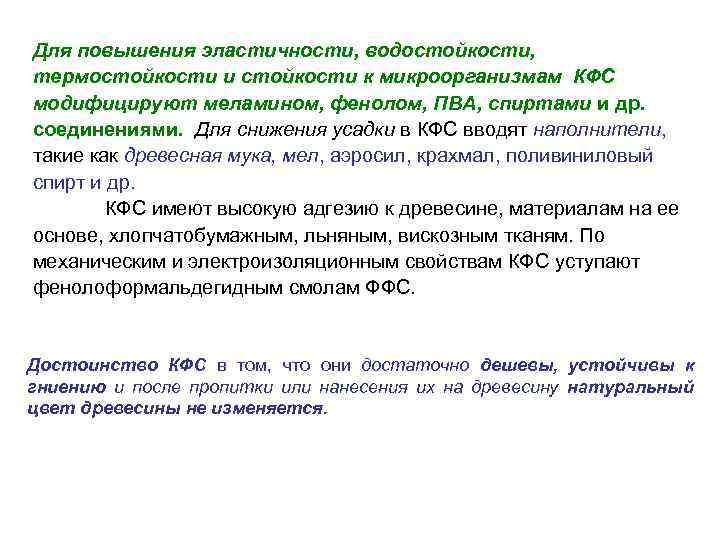 Для повышения эластичности, водостойкости, термостойкости и стойкости к микроорганизмам КФС модифицируют меламином, фенолом, ПВА, спиртами и др. соединениями. Для снижения усадки в КФС вводят наполнители, такие как древесная мука, мел, аэросил, крахмал, поливиниловый спирт и др.

КФС имеют высокую адгезию к древесине, материалам на ее основе, хлопчатобумажным, льняным, вискозным тканям. По механическим и электроизоляционным свойствам КФС уступают фенолоформальдегидным смолам ФФС.

Достоинство КФС в том, что они достаточно дешевы, устойчивы к гниению и после пропитки или нанесения их на древесину натуральный цвет древесины не изменяется.